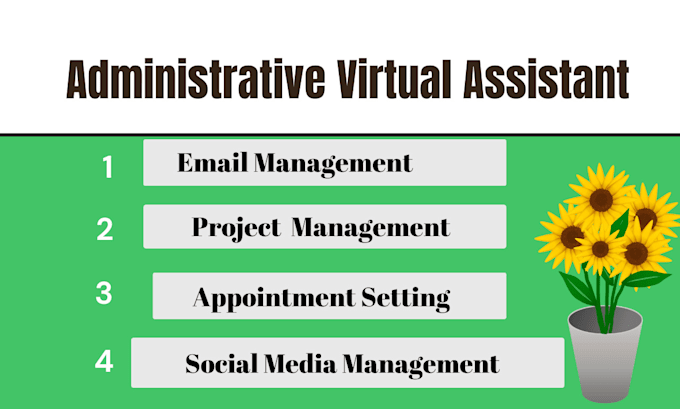 Administrative Virtual Assistant

1 Email Management

2 Project Management

3 Appointment Setting

4 Social Media Management